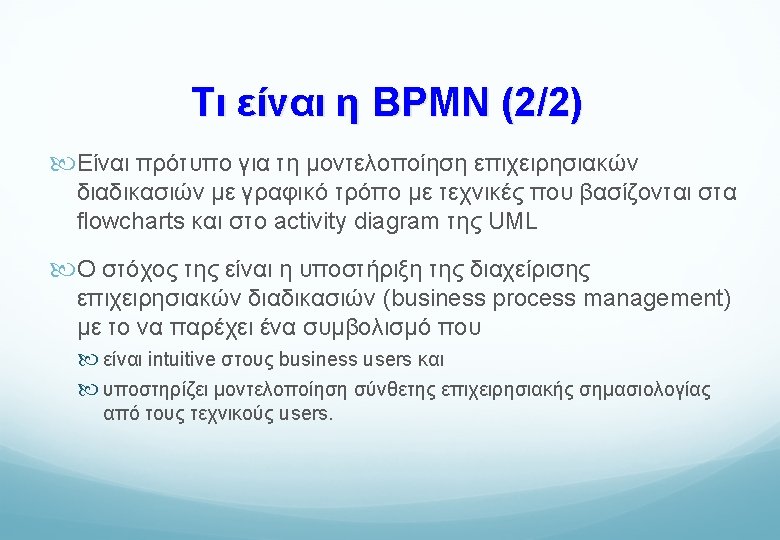 Τι είναι η BPMN (2/2)

Είναι πρότυπο για τη μοντελοποίηση επιχειρησιακών διαδικασιών με γραφικό τρόπο με τεχνικές που βασίζονται στα flowcharts και στο activity diagram της UML

Ο στόχος της είναι η υποστήριξη της διαχείρισης επιχειρησιακών διαδικασιών (business process management) με το να παρέχει ένα συμβολισμό που

είναι intuitive στους business users και

υποστηρίζει μοντελοποίηση σύνθετης επιχειρησιακής σημασιολογίας από τους τεχνικούς users.